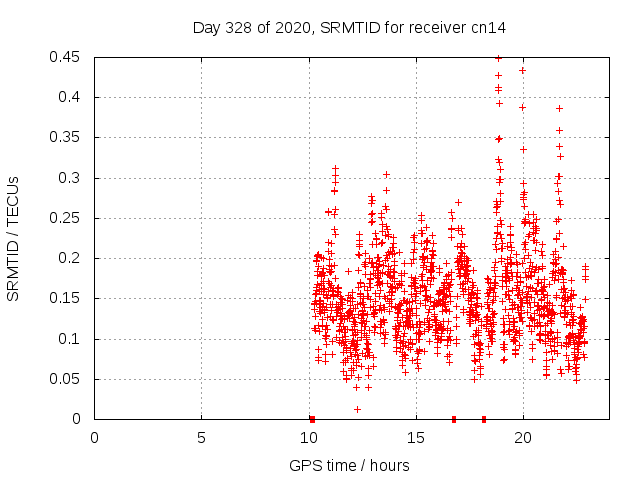 Day 328 of 2020, SRMTID for receiver cn14

SRMTID / TECUs

0.45
0.4
0.35
0.3
0.25
0.2
0.15
0.1
0.05
0

0
5
10
15
20

GPS time / hours